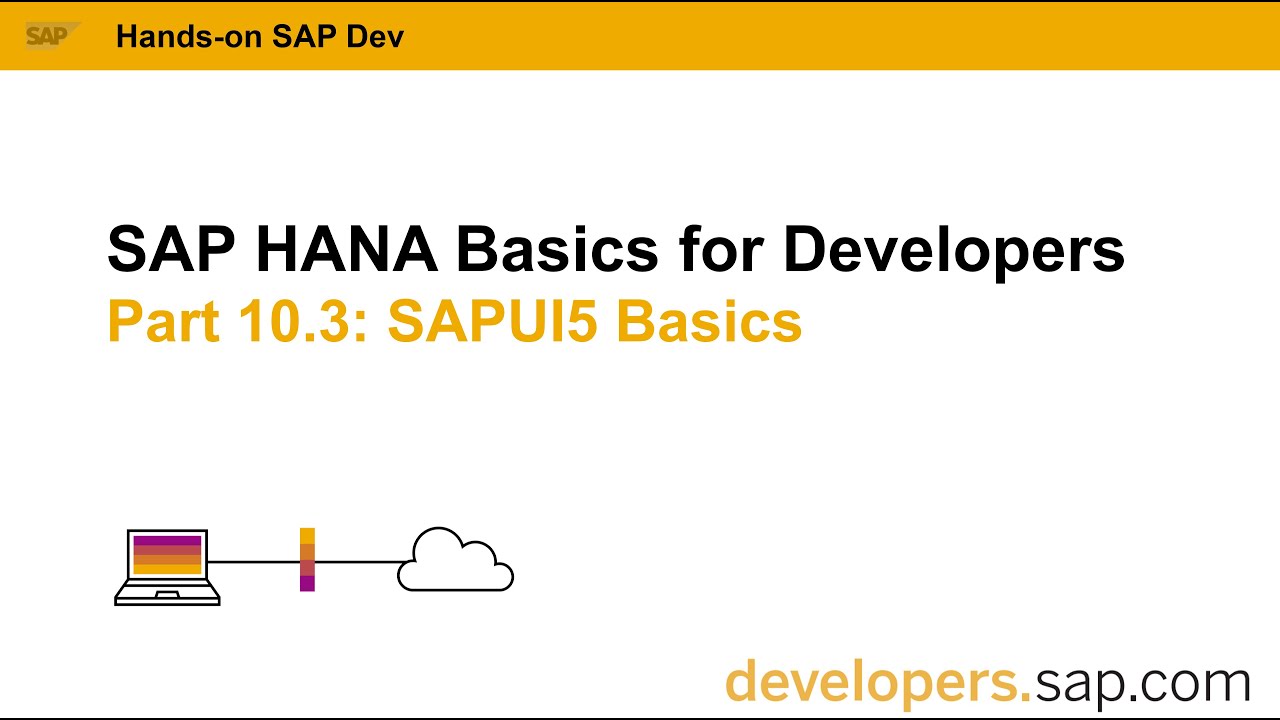 SAP Hands-on SAP Dev

SAP HANA Basics for Developers
Part 10.3: SAPUI5 Basics

developers.sap.com